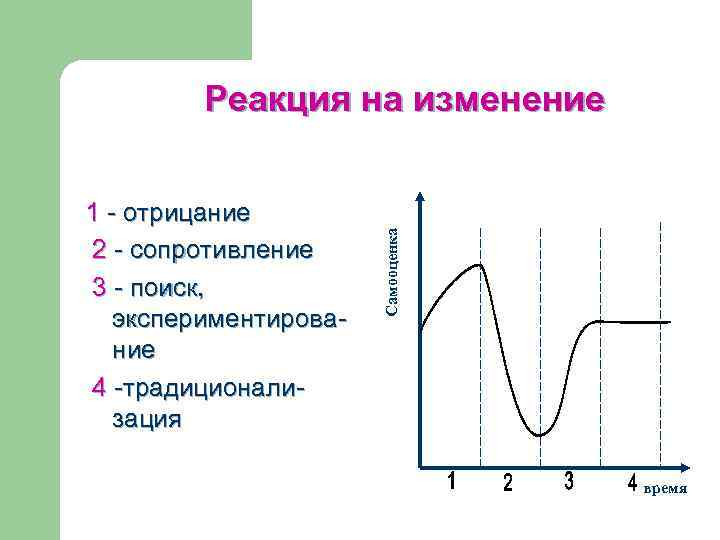 Реакция на изменение

1 - отрицание
2 - сопротивление
3 - поиск, экспериментирование
4 -традиционализация

Самооценка
1
2
3
4
время